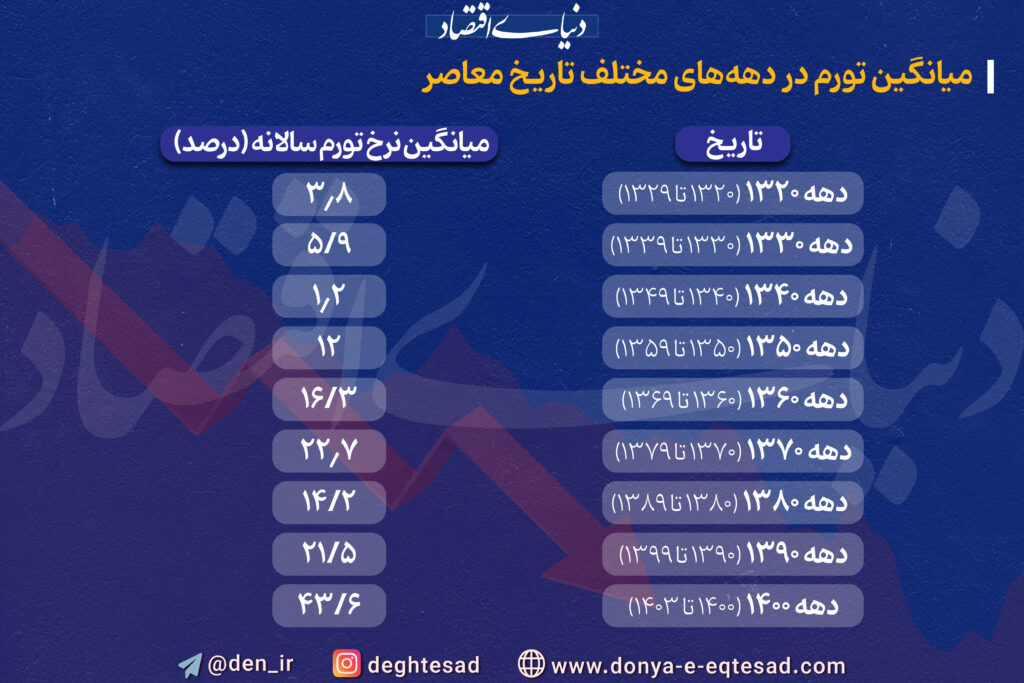 دنیای اقتصاد

میانگین تورم در دهه‌های مختلف تاریخ معاصر

| تاریخ | میانگین نرخ تورم سالانه (درصد) |
|---|---|
| دهه ۱۳۲۰ (۱۳۲۰ تا ۱۳۲۹) | ۳٫۸ |
| دهه ۱۳۳۰ (۱۳۳۰ تا ۱۳۳۹) | ۵/۹ |
| دهه ۱۳۴۰ (۱۳۴۰ تا ۱۳۴۹) | ۱٫۲ |
| دهه ۱۳۵۰ (۱۳۵۰ تا ۱۳۵۹) | ۱۲ |
| دهه ۱۳۶۰ (۱۳۶۰ تا ۱۳۶۹) | ۱۶/۳ |
| دهه ۱۳۷۰ (۱۳۷۰ تا ۱۳۷۹) | ۲۲٫۷ |
| دهه ۱۳۸۰ (۱۳۸۰ تا ۱۳۸۹) | ۱۴/۲ |
| دهه ۱۳۹۰ (۱۳۹۰ تا ۱۳۹۹) | ۲۱/۵ |
| دهه ۱۴۰۰ (۱۴۰۰ تا ۱۴۰۳) | ۴۳/۶ |

@den_ir deghtesad www.donya-e-eqtesad.com